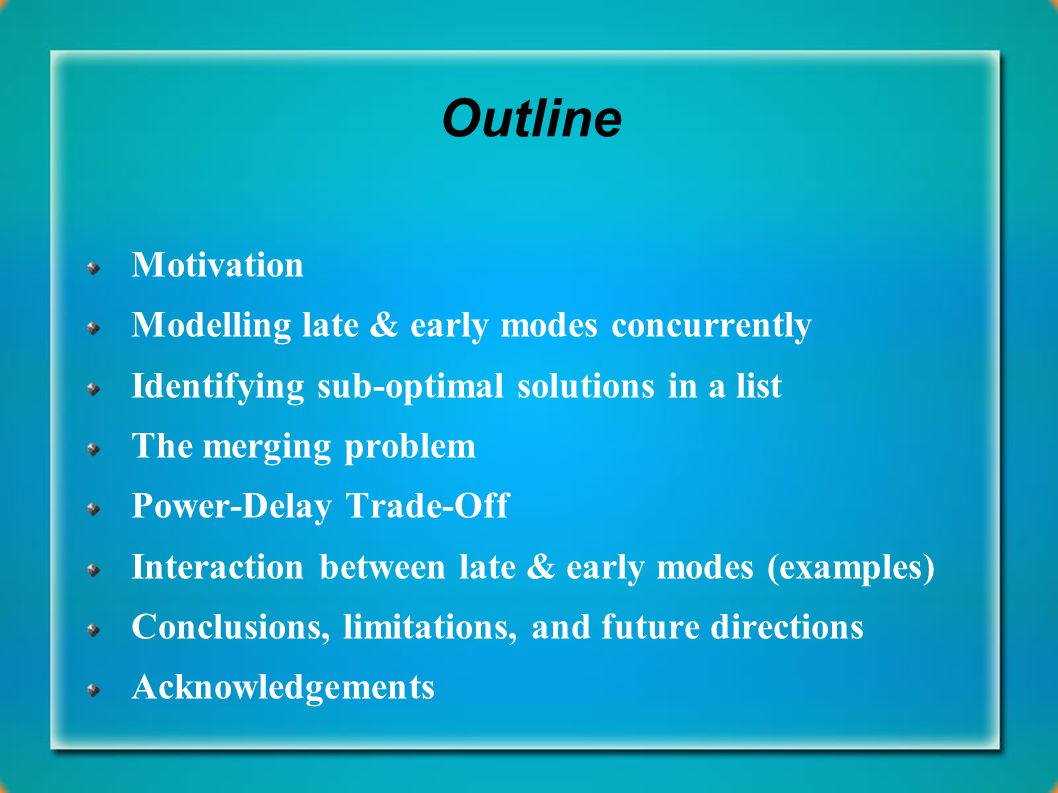 Outline

Motivation
Modelling late & early modes concurrently
Identifying sub-optimal solutions in a list
The merging problem
Power-Delay Trade-Off
Interaction between late & early modes (examples)
Conclusions, limitations, and future directions
Acknowledgements